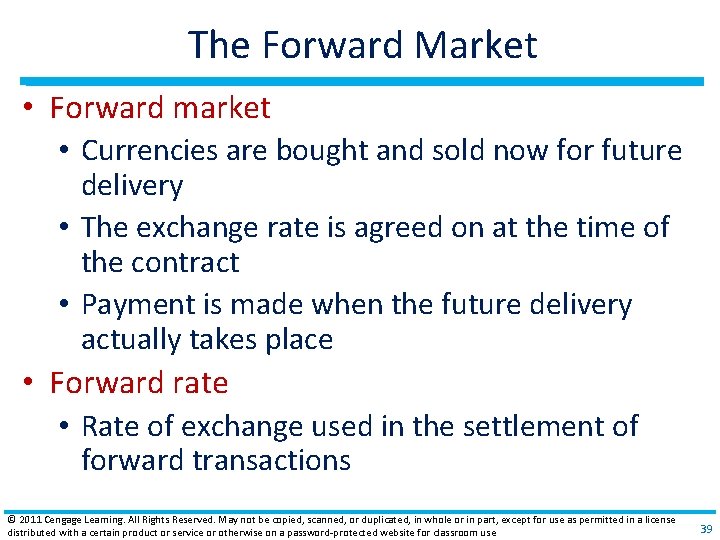 The Forward Market

• Forward market
  • Currencies are bought and sold now for future delivery
  • The exchange rate is agreed on at the time of the contract
  • Payment is made when the future delivery actually takes place
• Forward rate
  • Rate of exchange used in the settlement of forward transactions

© 2011 Cengage Learning. All Rights Reserved. May not be copied, scanned, or duplicated, in whole or in part, except for use as permitted in a license distributed with a certain product or service or otherwise on a password-protected website for classroom use

39